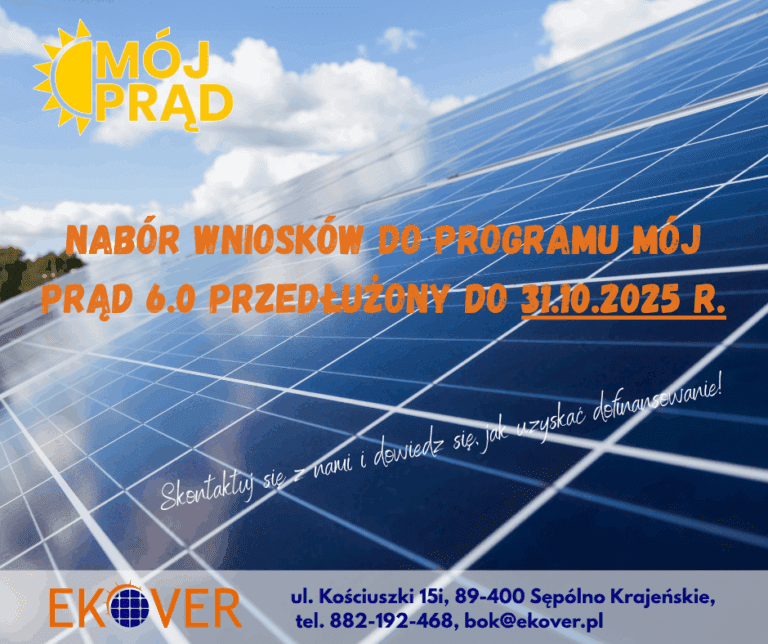 MÓJ PRĄD

NABÓR WNIOSKÓW DO PROGRAMU MÓJ PRĄD 6.0 PRZEDŁUŻONY DO 31.10.2025 R.

Skontaktuj się z nami i dowiedz się, jak uzyskać dofinansowanie!

EKOVER

ul. Kościuszki 15i, 89-400 Sępólno Krajeńskie,
tel. 882-192-468, bok@ekover.pl